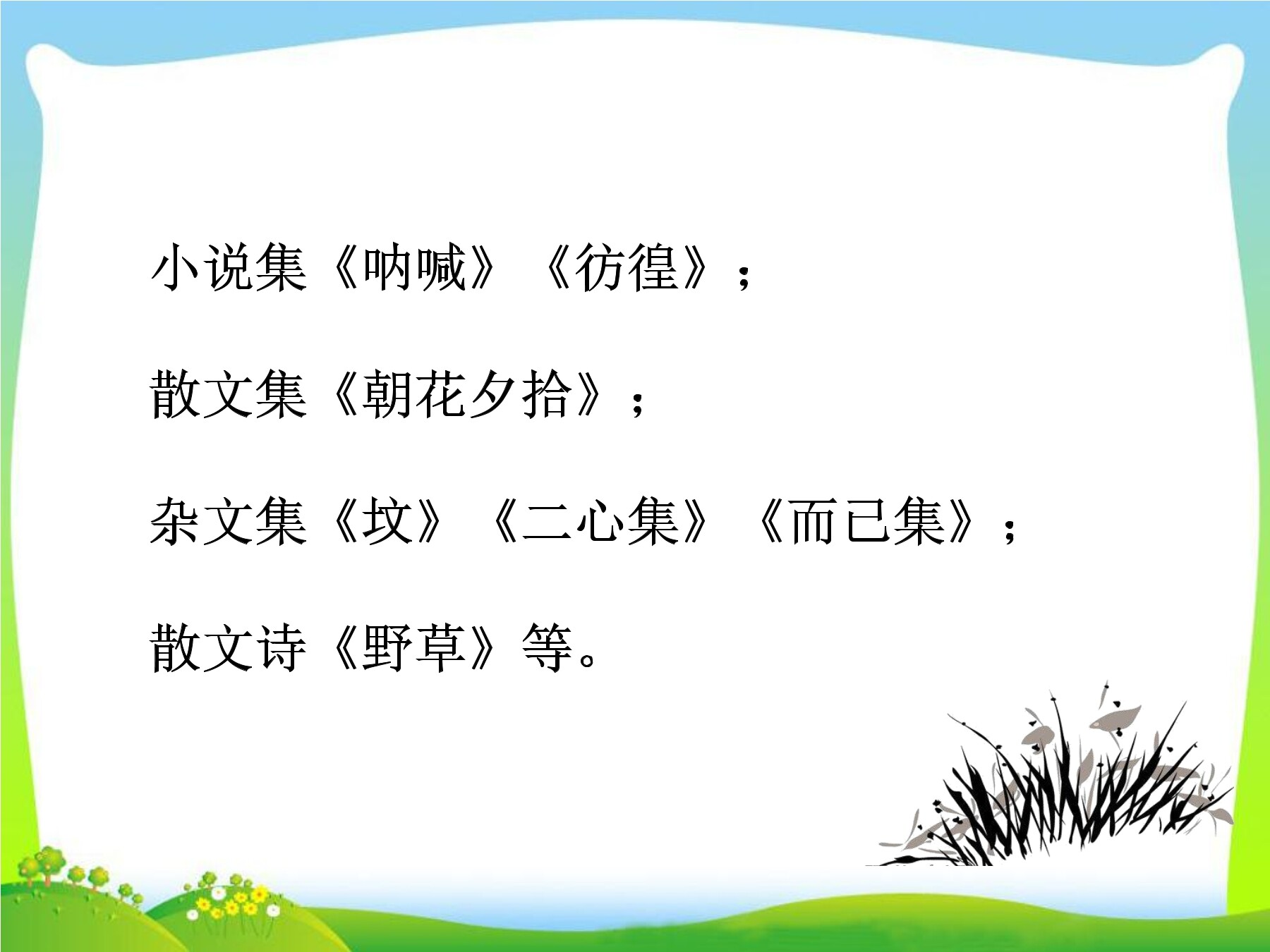 小说集《呐喊》《彷徨》；

散文集《朝花夕拾》；

杂文集《坟》《二心集》《而已集》；

散文诗《野草》等。